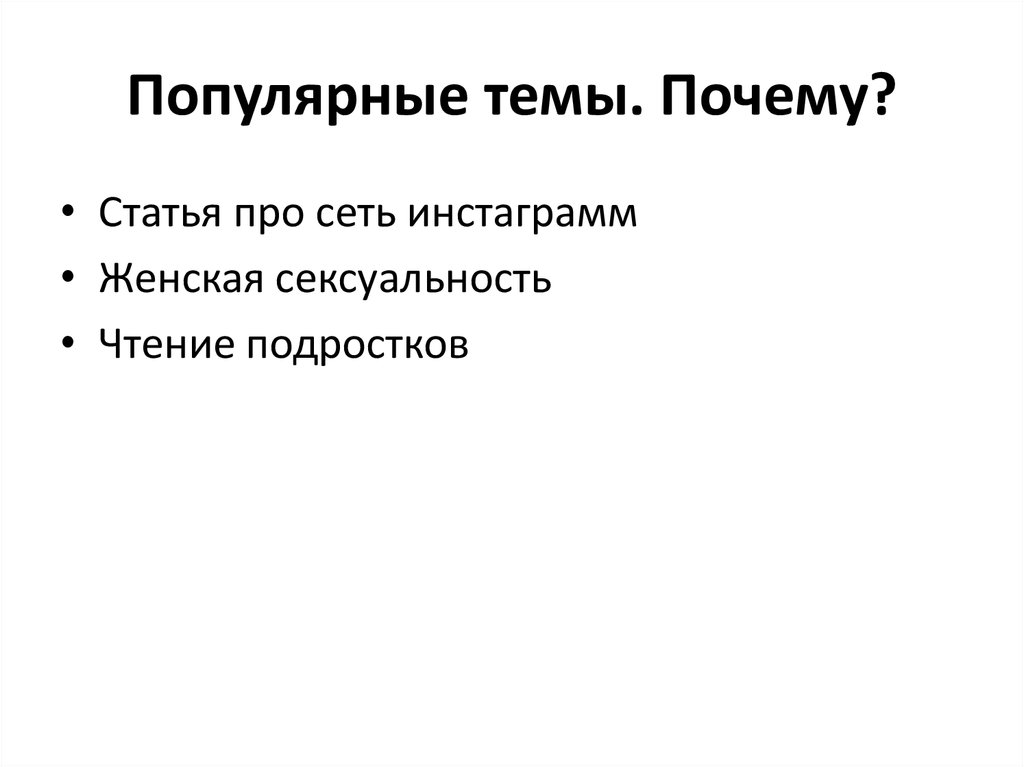 Популярные темы. Почему?

• Статья про сеть инстаграмм
• Женская сексуальность
• Чтение подростков